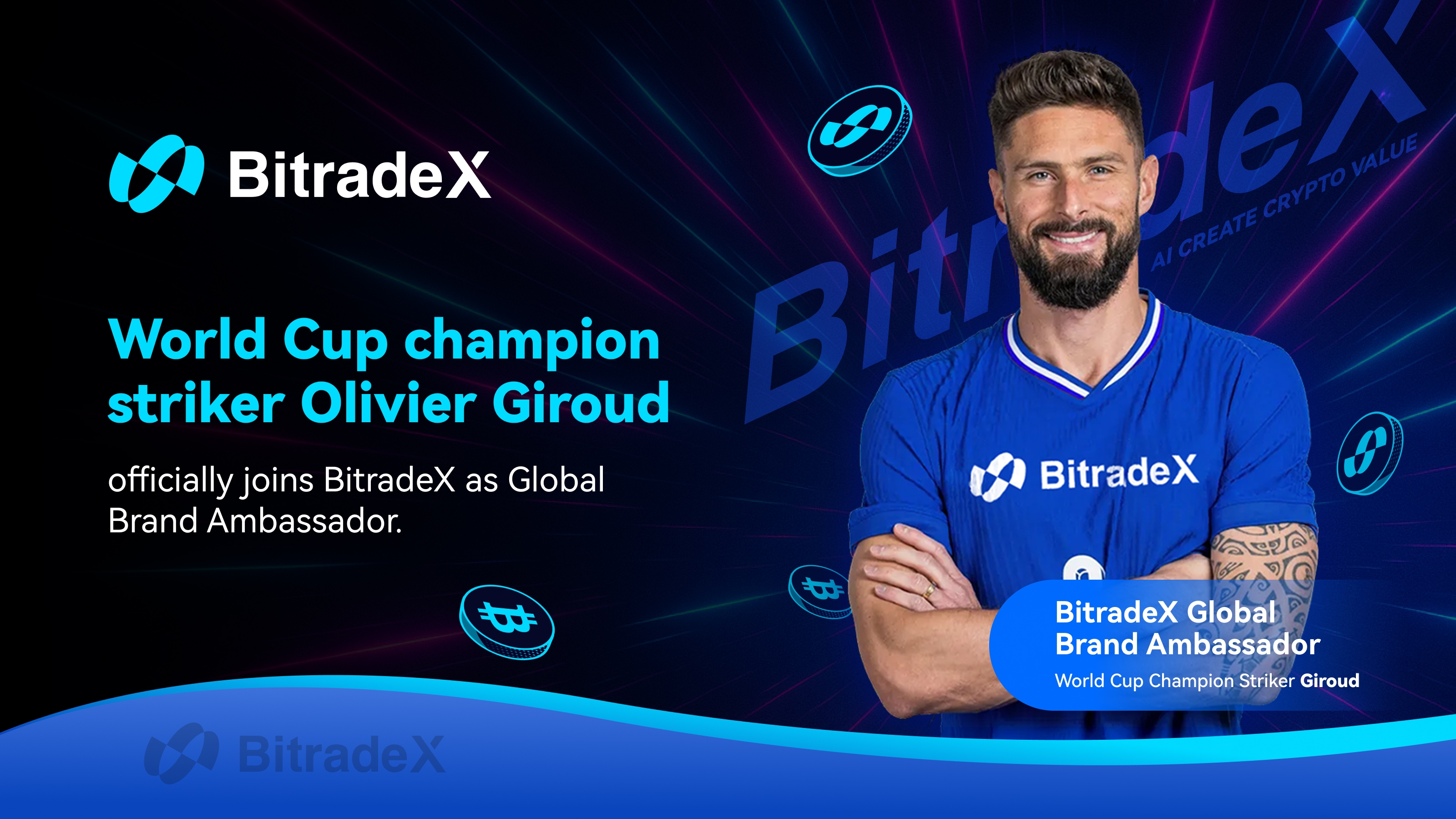 BitradeX

World Cup champion striker Olivier Giroud

officially joins BitradeX as Global Brand Ambassador.

BitradeX

AI CREATE CRYPTO VALUE

BitradeX

BitradeX Global Brand Ambassador
World Cup Champion Striker Giroud

BitradeX